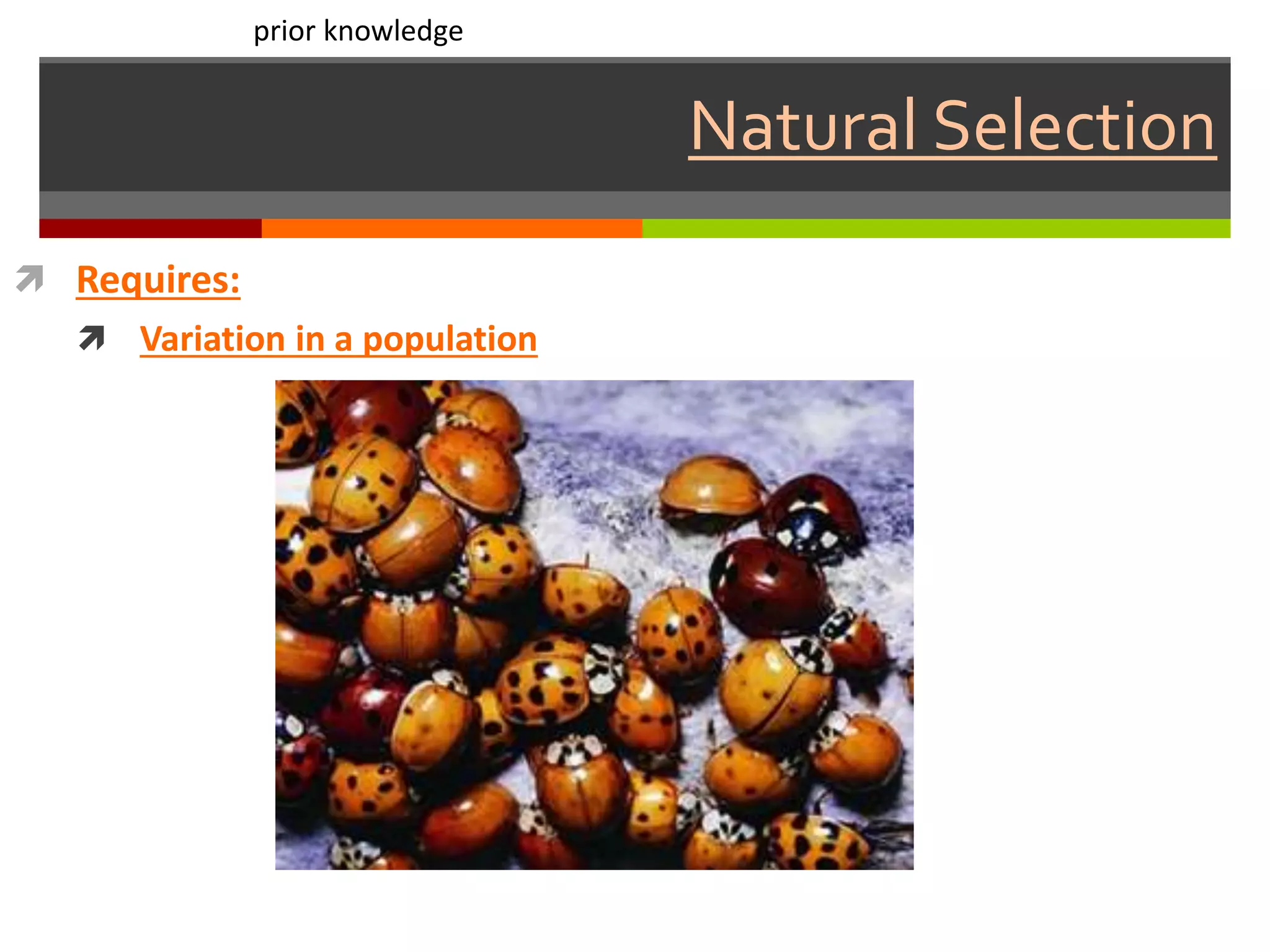 prior knowledge

Natural Selection

Requires:

Variation in a population